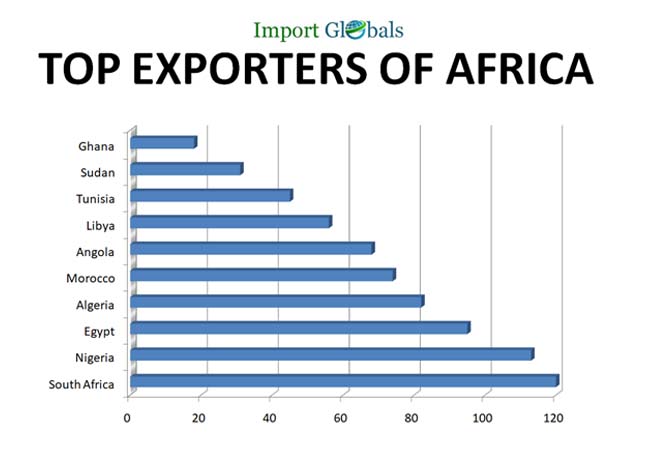 Import Globals

TOP EXPORTERS OF AFRICA

Ghana
Sudan
Tunisia
Libya
Angola
Morocco
Algeria
Egypt
Nigeria
South Africa

0 20 40 60 80 100 120